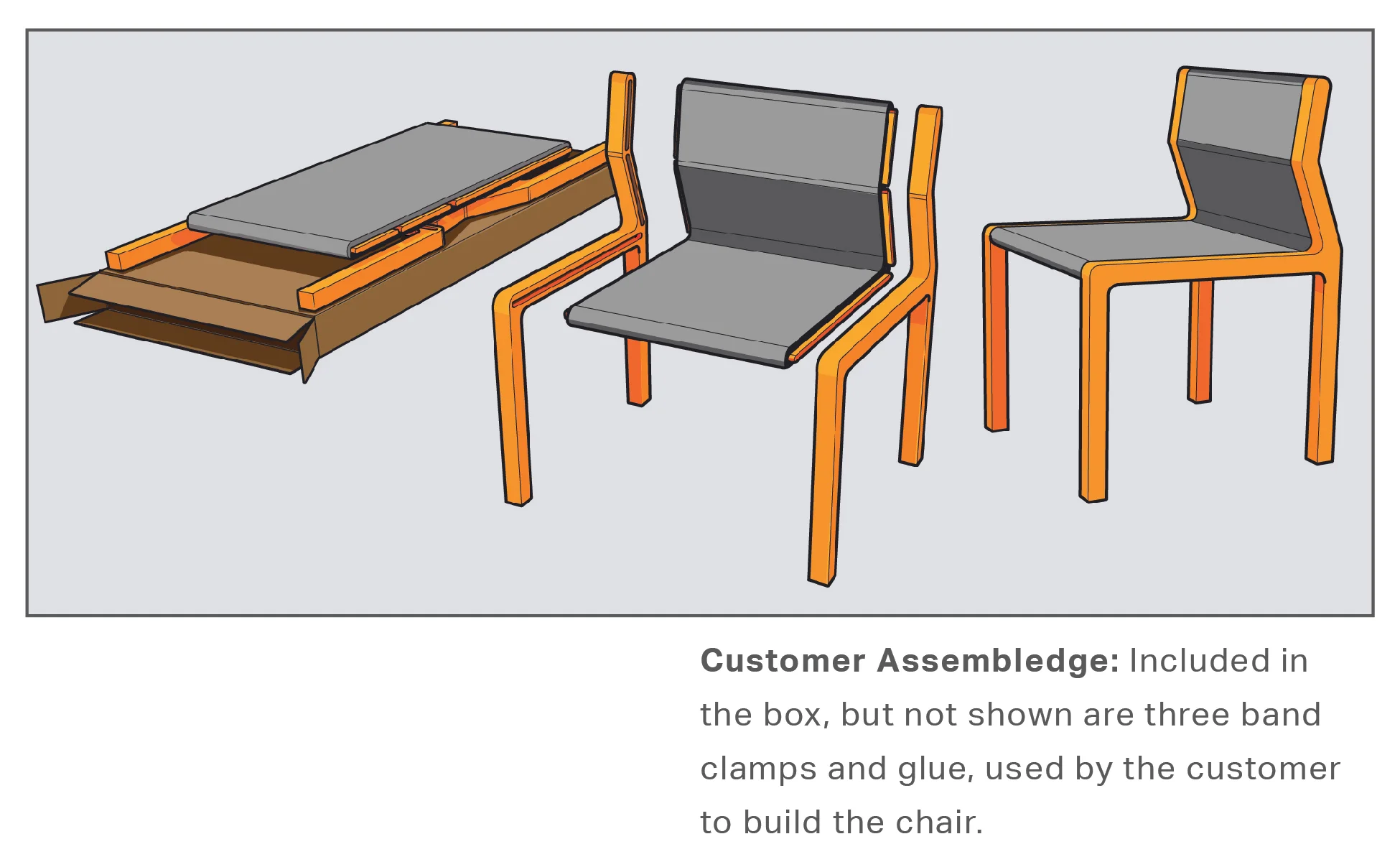 **Customer Assembledge:** Included in the box, but not shown are three band clamps and glue, used by the customer to build the chair.